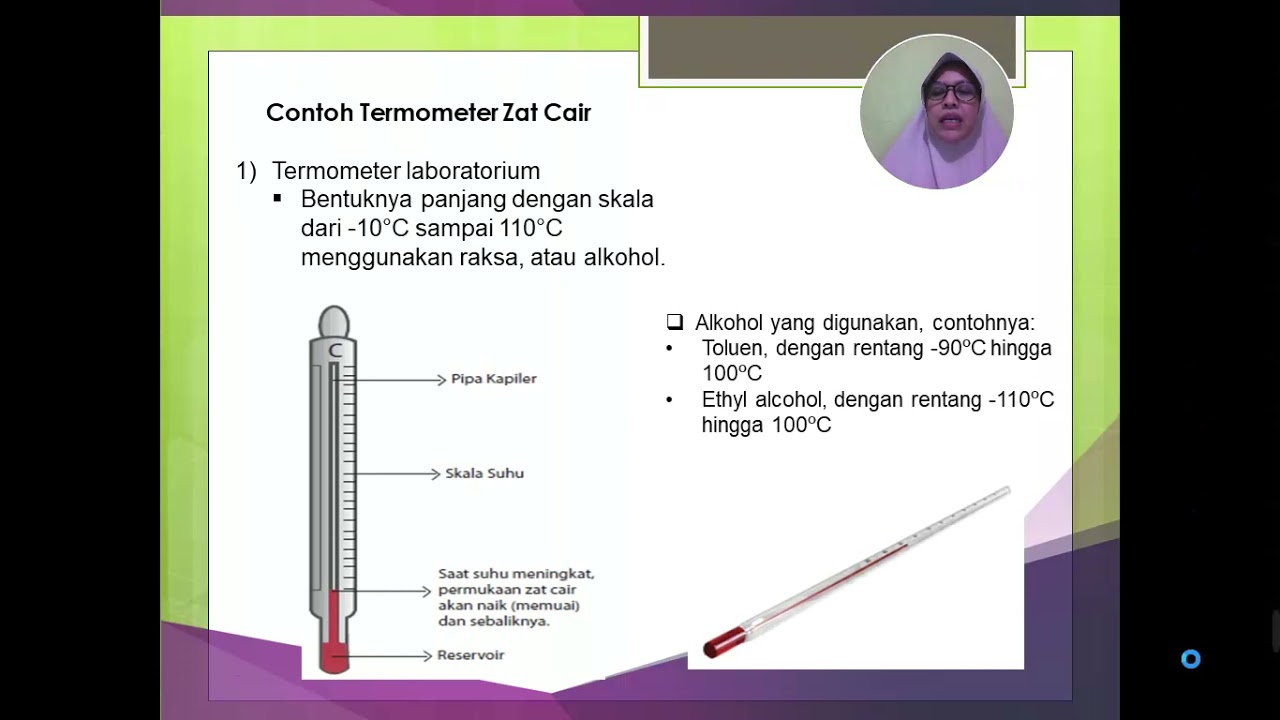 Contoh Termometer Zat Cair

1) Termometer laboratorium
▪ Bentuknya panjang dengan skala dari -10°C sampai 110°C menggunakan raksa, atau alkohol.

C

Pipa Kapiler

Skala Suhu

Saat suhu meningkat, permukaan zat cair akan naik (memuai) dan sebaliknya.

Reservoir

❑ Alkohol yang digunakan, contohnya:
• Toluen, dengan rentang -90ºC hingga 100ºC
• Ethyl alcohol, dengan rentang -110ºC hingga 100ºC